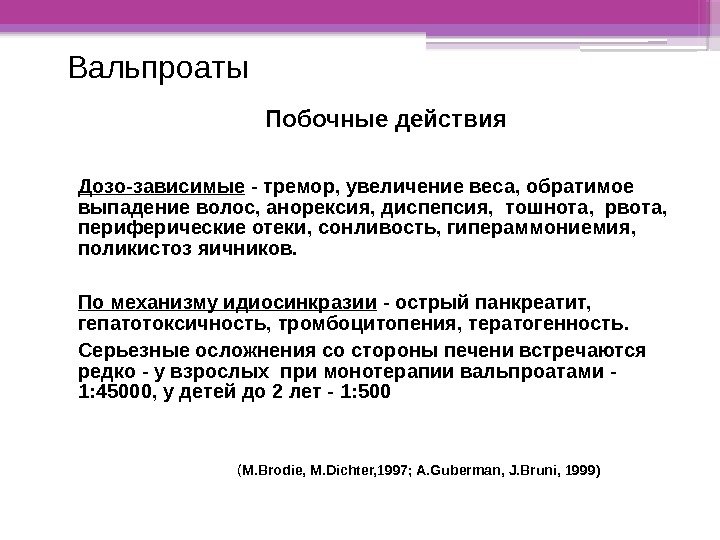 Вальпроаты

Побочные действия

Дозо-зависимые - тремор, увеличение веса, обратимое выпадение волос, анорексия, диспепсия, тошнота, рвота, периферические отеки, сонливость, гипераммониемия, поликистоз яичников.

По механизму идиосинкразии - острый панкреатит, гепатотоксичность, тромбоцитопения, тератогенность.

Серьезные осложнения со стороны печени встречаются редко - у взрослых при монотерапии вальпроатами - 1:45000, у детей до 2 лет - 1:500

(M.Brodie, M.Dichter,1997; A.Guberman, J.Bruni, 1999)